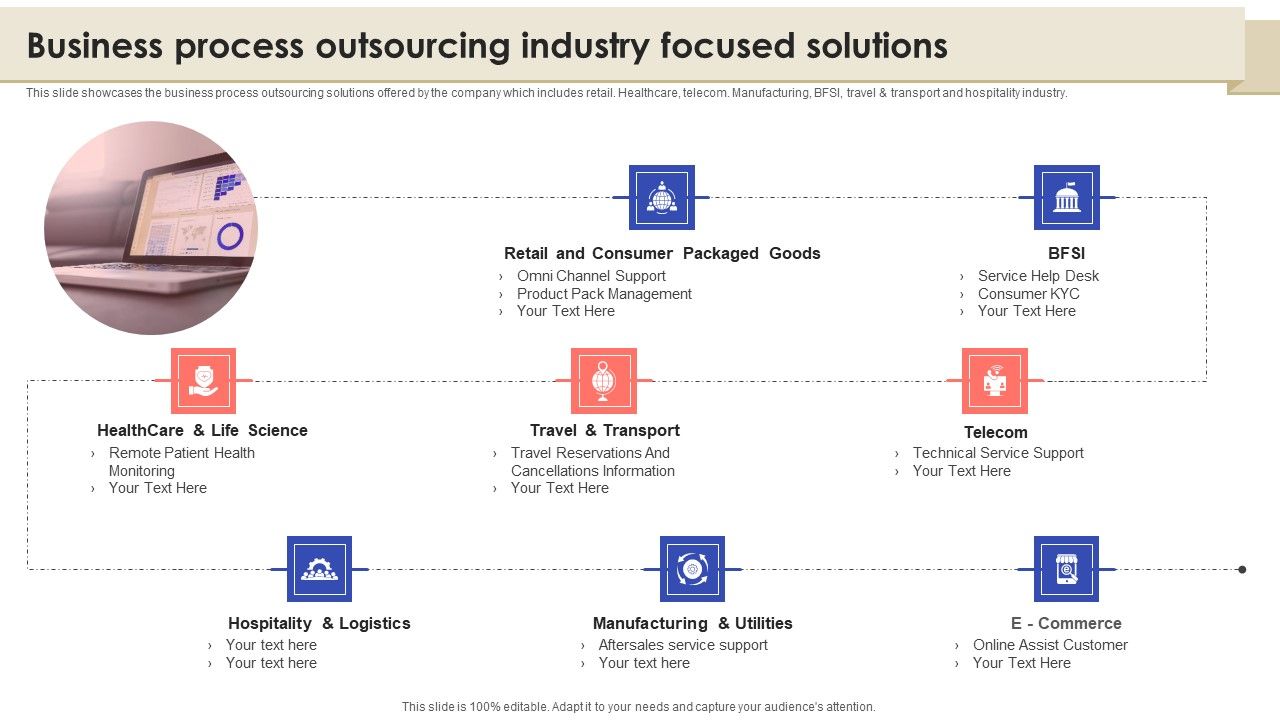 Business process outsourcing industry focused solutions

This slide showcases the business process outsourcing solutions offered by the company which includes retail. Healthcare, telecom. Manufacturing, BFSI, travel & transport and hospitality industry.

Retail and Consumer Packaged Goods
› Omni Channel Support
› Product Pack Management
› Your Text Here

BFSI
› Service Help Desk
› Consumer KYC
› Your Text Here

HealthCare & Life Science
› Remote Patient Health Monitoring
› Your Text Here

Travel & Transport
› Travel Reservations And Cancellations Information
› Your Text Here

Telecom
› Technical Service Support
› Your Text Here

Hospitality & Logistics
› Your text here
› Your text here

Manufacturing & Utilities
› Aftersales service support
› Your text here

E - Commerce
› Online Assist Customer
› Your Text Here

This slide is 100% editable. Adapt it to your needs and capture your audience's attention.